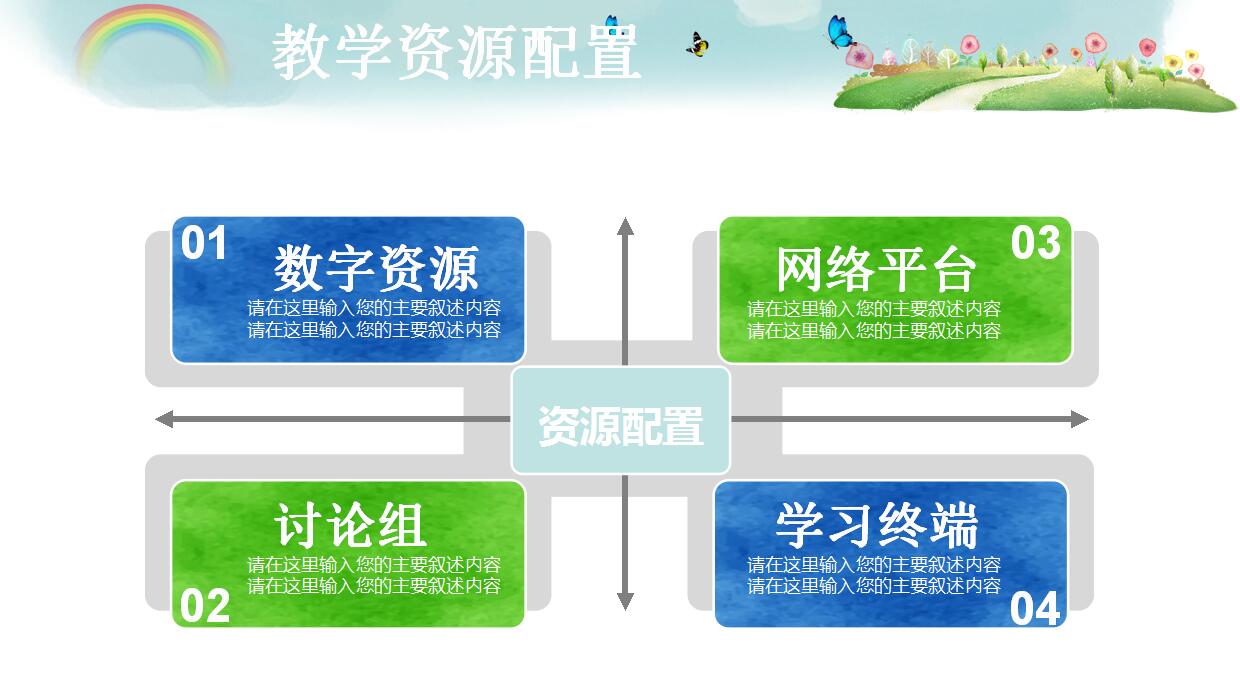 教学资源配置

01
数字资源
请在这里输入您的主要叙述内容
请在这里输入您的主要叙述内容

03
网络平台
请在这里输入您的主要叙述内容
请在这里输入您的主要叙述内容

资源配置

讨论组
请在这里输入您的主要叙述内容
请在这里输入您的主要叙述内容
02

学习终端
请在这里输入您的主要叙述内容
请在这里输入您的主要叙述内容
04